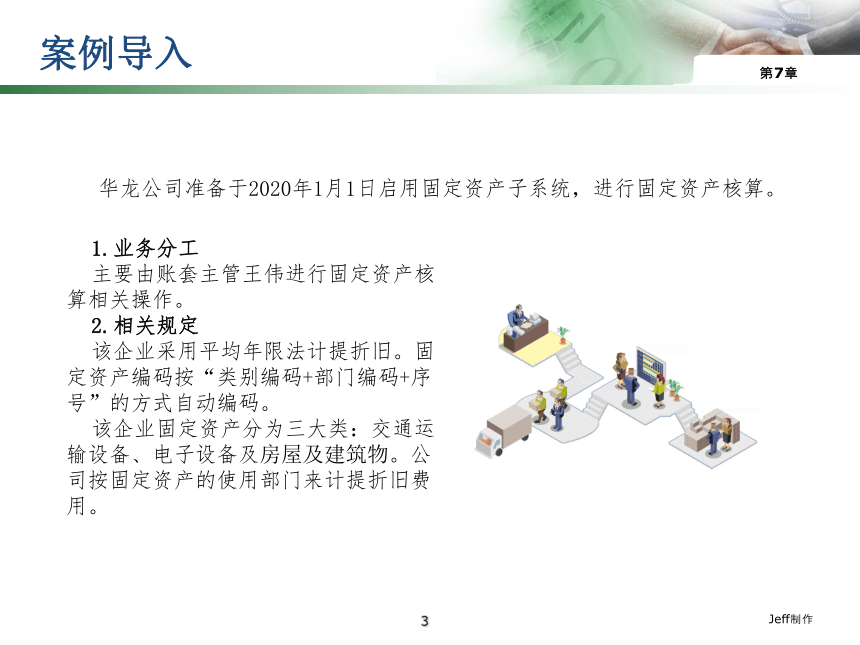 案例导入

第7章

华龙公司准备于2020年1月1日启用固定资产子系统，进行固定资产核算。

1. 业务分工
主要由账套主管王伟进行固定资产核算相关操作。
2. 相关规定
该企业采用平均年限法计提折旧。固定资产编码按“类别编码+部门编码+序号”的方式自动编码。
该企业固定资产分为三大类：交通运输设备、电子设备及房屋及建筑物。公司按固定资产的使用部门来计提折旧费用。

3

Jeff制作